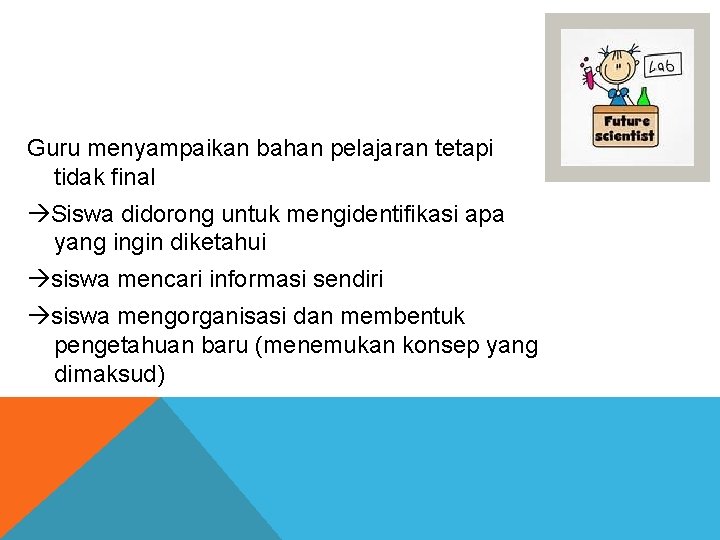 Lab

Future scientist

Guru menyampaikan bahan pelajaran tetapi tidak final

→Siswa didorong untuk mengidentifikasi apa yang ingin diketahui

→siswa mencari informasi sendiri

→siswa mengorganisasi dan membentuk pengetahuan baru (menemukan konsep yang dimaksud)